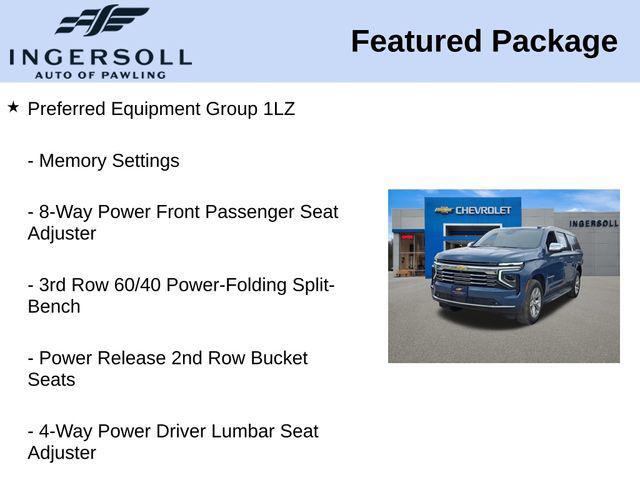 INGERSOLL
AUTO OF PAWLING

Featured Package

★ Preferred Equipment Group 1LZ

- Memory Settings

- 8-Way Power Front Passenger Seat Adjuster

- 3rd Row 60/40 Power-Folding Split-Bench

- Power Release 2nd Row Bucket Seats

- 4-Way Power Driver Lumbar Seat Adjuster

CHEVROLET
INGERSOLL